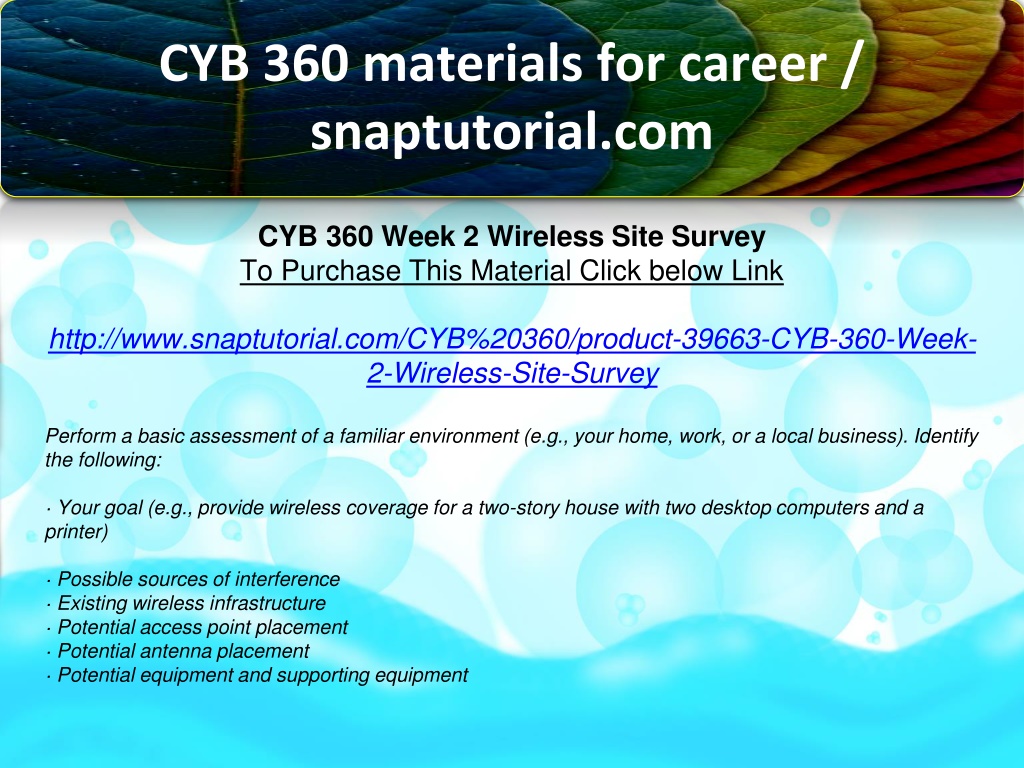 CYB 360 materials for career / snaptutorial.com

CYB 360 Week 2 Wireless Site Survey
To Purchase This Material Click below Link

http://www.snaptutorial.com/CYB%20360/product-39663-CYB-360-Week-2-Wireless-Site-Survey

Perform a basic assessment of a familiar environment (e.g., your home, work, or a local business). Identify the following:

· Your goal (e.g., provide wireless coverage for a two-story house with two desktop computers and a printer)

· Possible sources of interference
· Existing wireless infrastructure
· Potential access point placement
· Potential antenna placement
· Potential equipment and supporting equipment